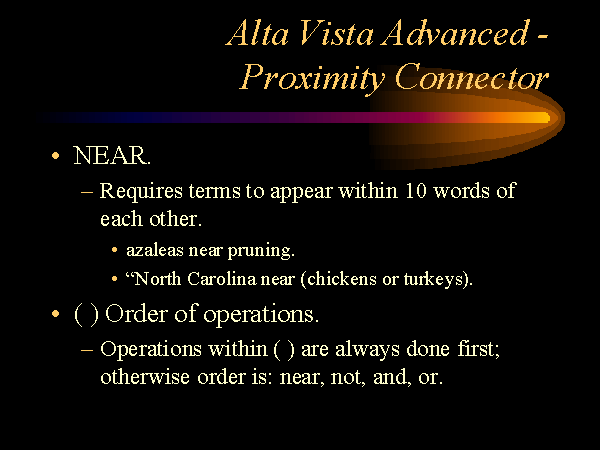 Alta Vista Advanced - Proximity Connector

• NEAR.

– Requires terms to appear within 10 words of each other.

• azaleas near pruning.

• “North Carolina near (chickens or turkeys).

• ( ) Order of operations.

– Operations within ( ) are always done first; otherwise order is: near, not, and, or.